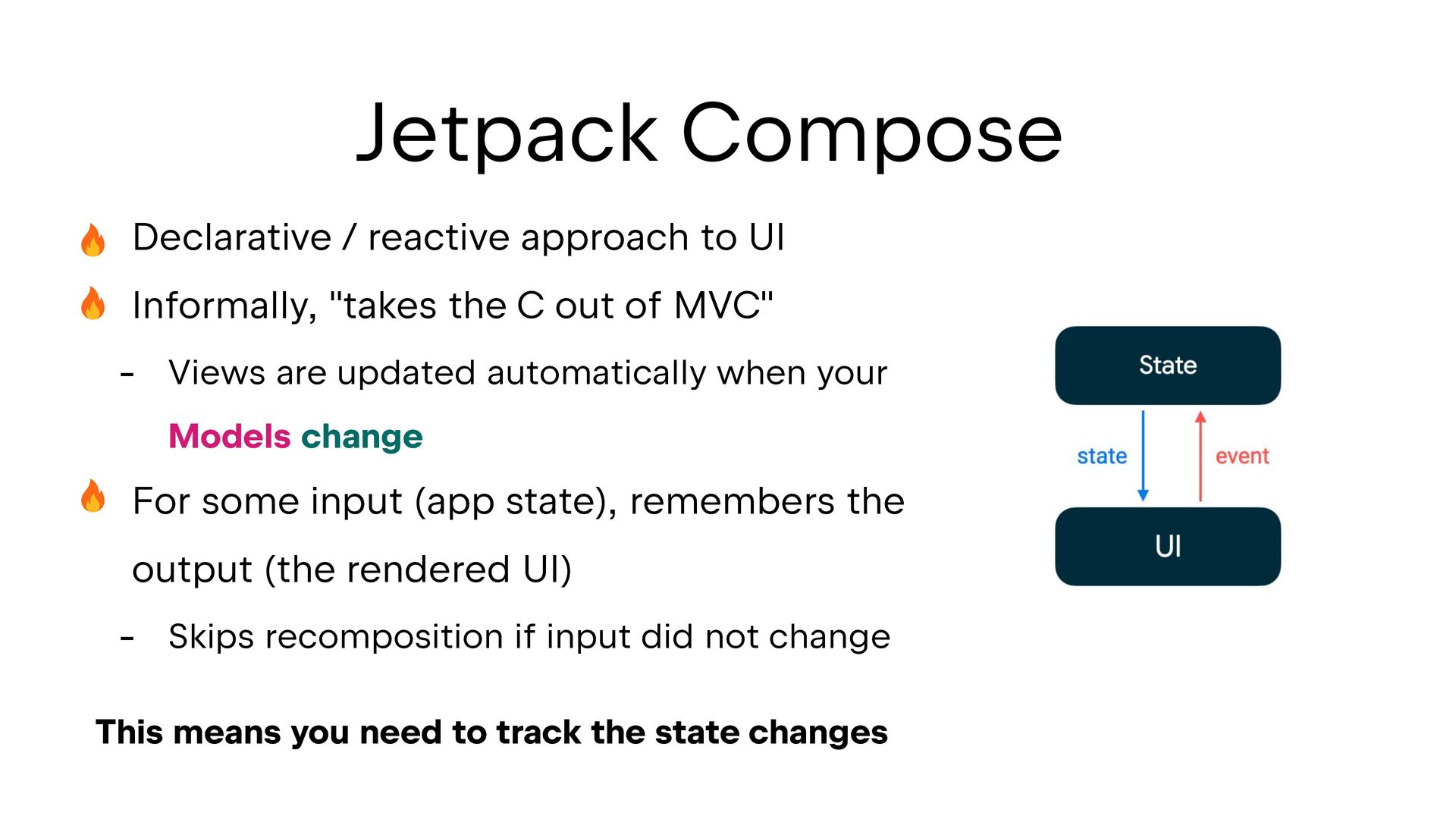 Jetpack Compose

🔥 Declarative / reactive approach to UI

🔥 Informally, "takes the C out of MVC"

- Views are updated automatically when your Models change

🔥 For some input (app state), remembers the output (the rendered UI)

- Skips recomposition if input did not change

This means you need to track the state changes

State

state

event

UI